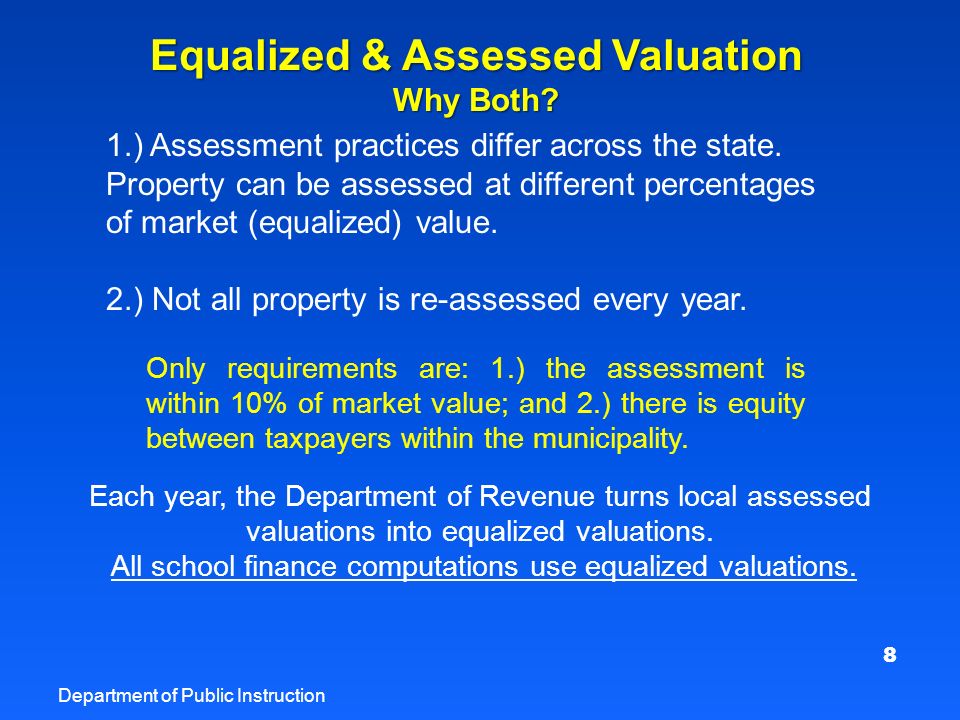 Equalized & Assessed Valuation
Why Both?

1.) Assessment practices differ across the state. Property can be assessed at different percentages of market (equalized) value.

2.) Not all property is re-assessed every year.

Only requirements are: 1.) the assessment is within 10% of market value; and 2.) there is equity between taxpayers within the municipality.

Each year, the Department of Revenue turns local assessed valuations into equalized valuations.
All school finance computations use equalized valuations.

8

Department of Public Instruction